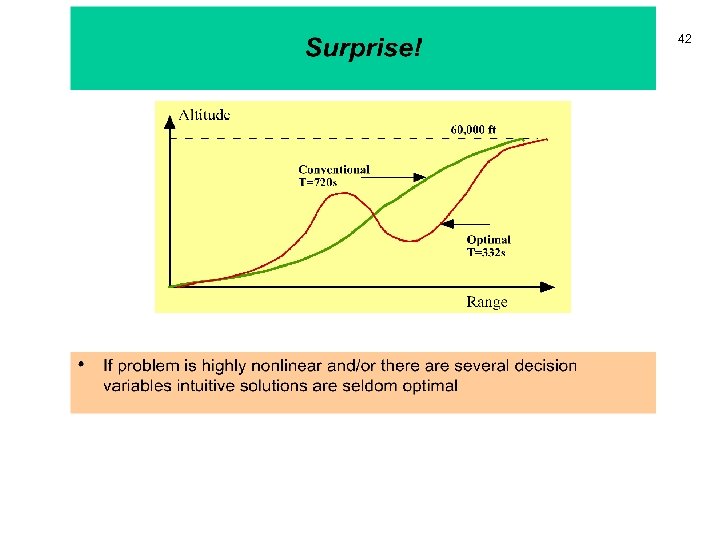 Surprise!

42

Altitude

60,000 ft

Conventional
T=720s

Optimal
T=332s

Range

• If problem is highly nonlinear and/or there are several decision variables intuitive solutions are seldom optimal